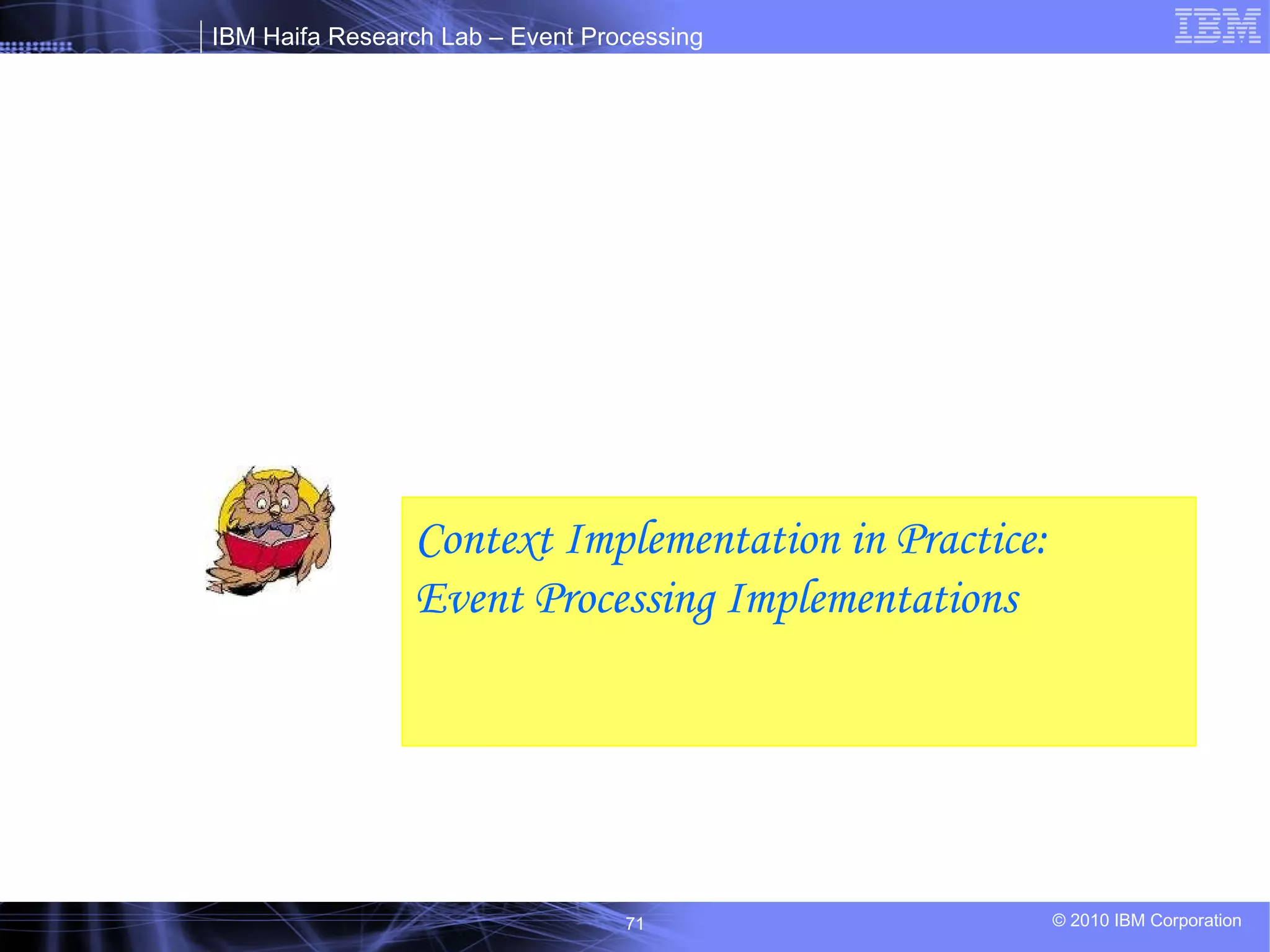 IBM Haifa Research Lab – Event Processing

IBM

Context Implementation in Practice:
Event Processing Implementations

71

© 2010 IBM Corporation